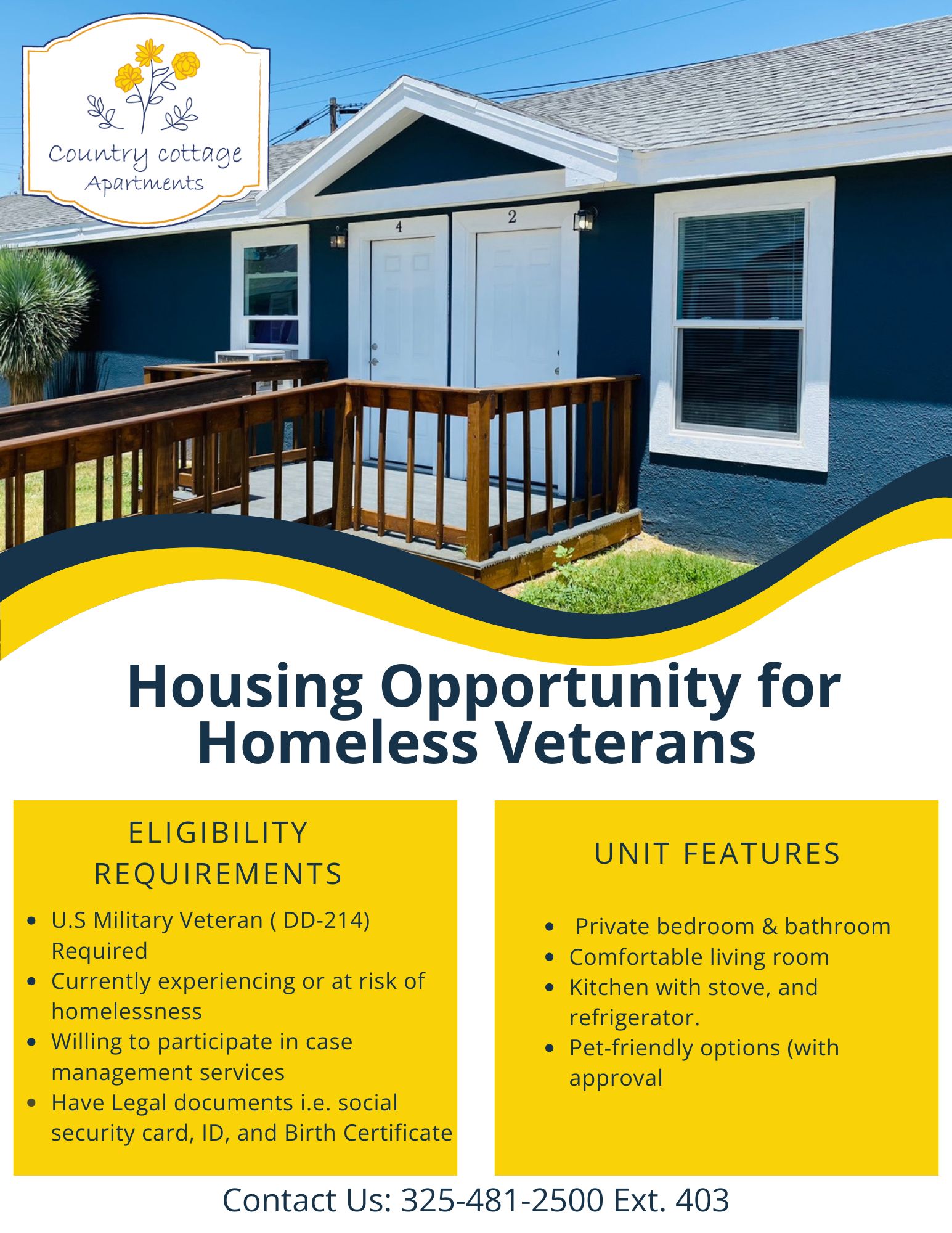 Country cottage
Apartments

4

2

Housing Opportunity for Homeless Veterans

ELIGIBILITY REQUIREMENTS

- U.S Military Veteran ( DD-214) Required
- Currently experiencing or at risk of homelessness
- Willing to participate in case management services
- Have Legal documents i.e. social security card, ID, and Birth Certificate

UNIT FEATURES

- Private bedroom & bathroom
- Comfortable living room
- Kitchen with stove, and refrigerator.
- Pet-friendly options (with approval

Contact Us: 325-481-2500 Ext. 403